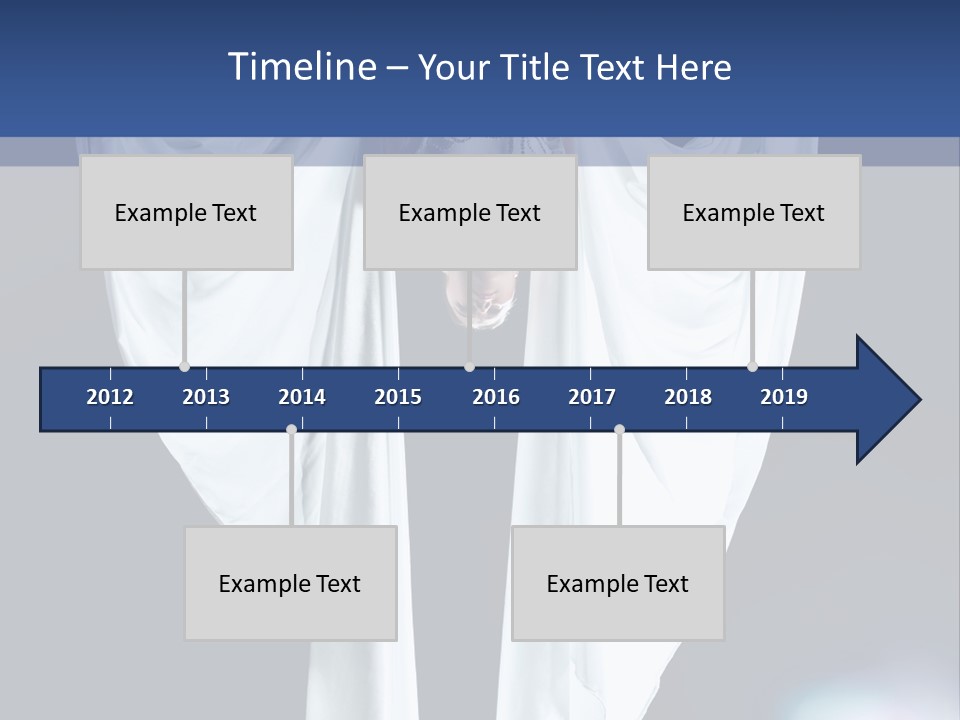 Timeline – Your Title Text Here

Example Text

Example Text

Example Text

2012 2013 2014 2015 2016 2017 2018 2019

Example Text

Example Text